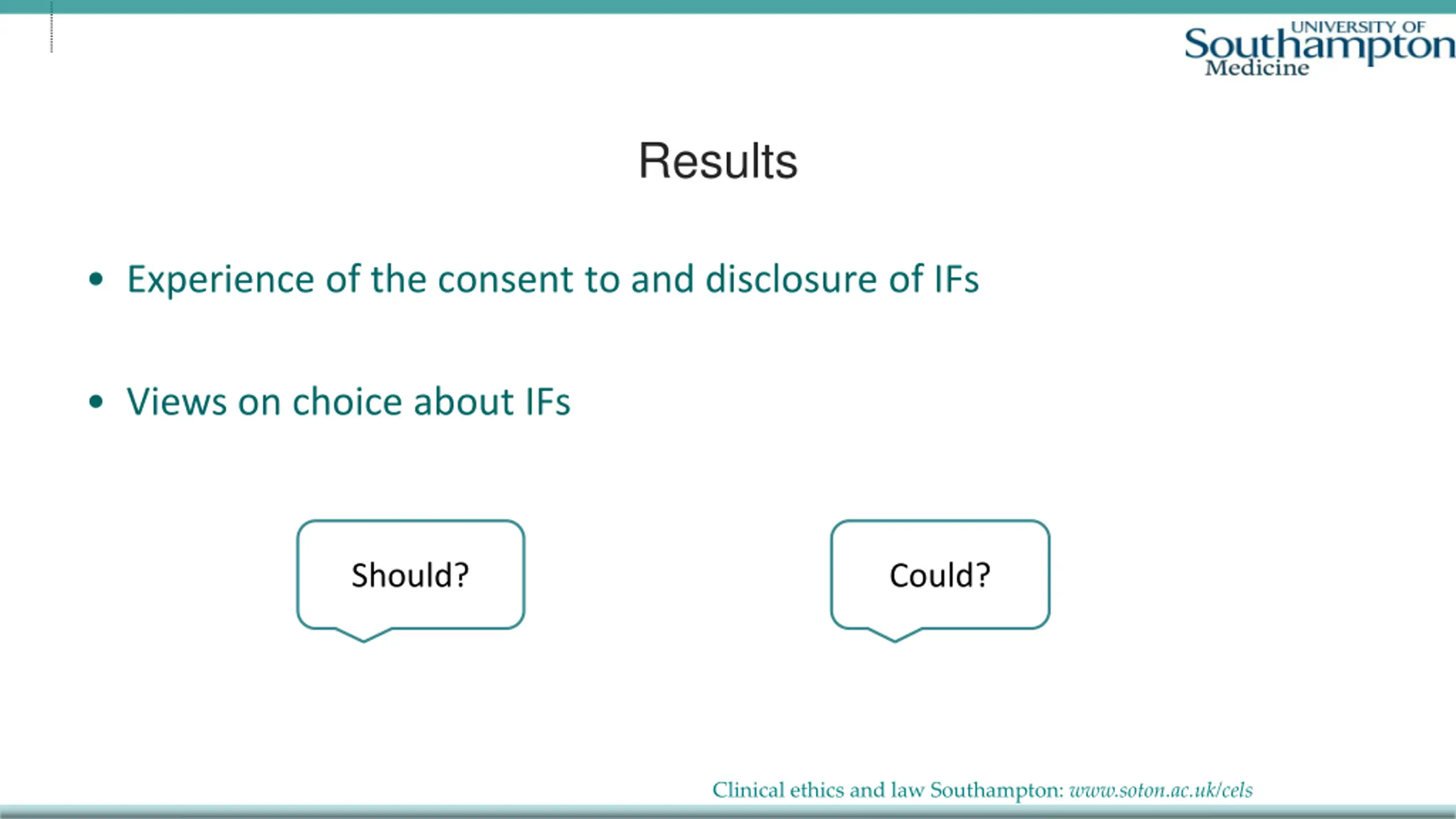 UNIVERSITY OF
Southampton
Medicine

Results

• Experience of the consent to and disclosure of IFs

• Views on choice about IFs

Should?

Could?

Clinical ethics and law Southampton: www.soton.ac.uk/cels